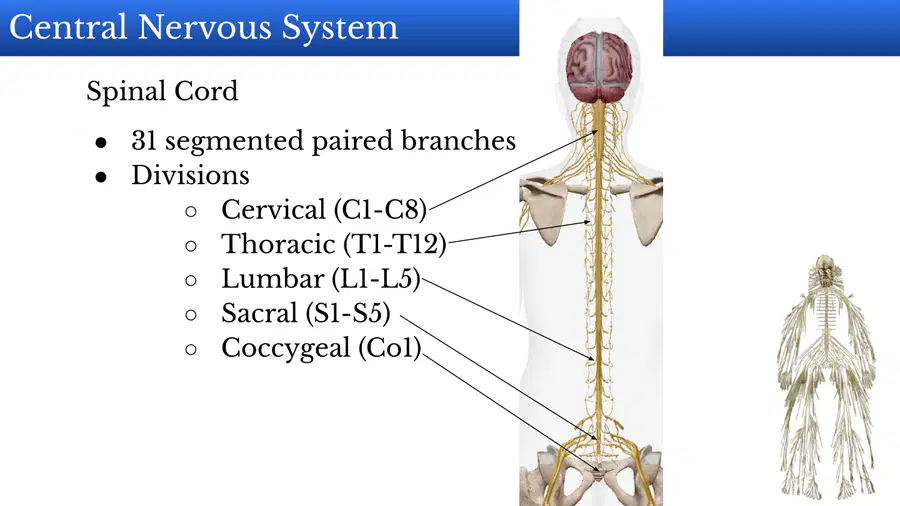 Central Nervous System

Spinal Cord

• 31 segmented paired branches
• Divisions
○ Cervical (C1-C8)
○ Thoracic (T1-T12)
○ Lumbar (L1-L5)
○ Sacral (S1-S5)
○ Coccygeal (Co1)